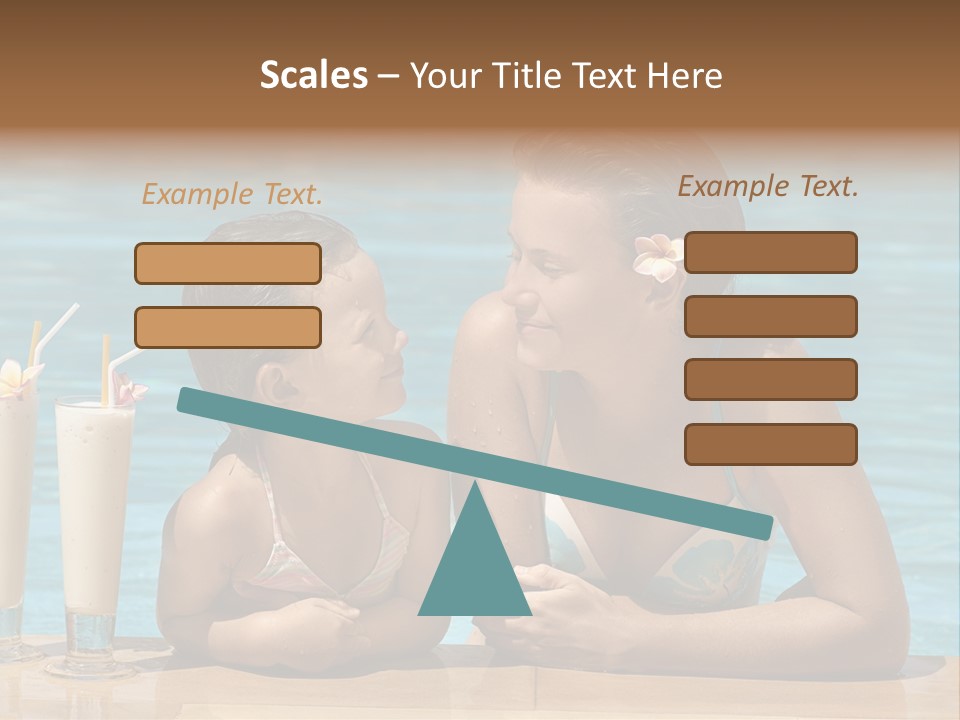 Scales – Your Title Text Here

Example Text.

Example Text.